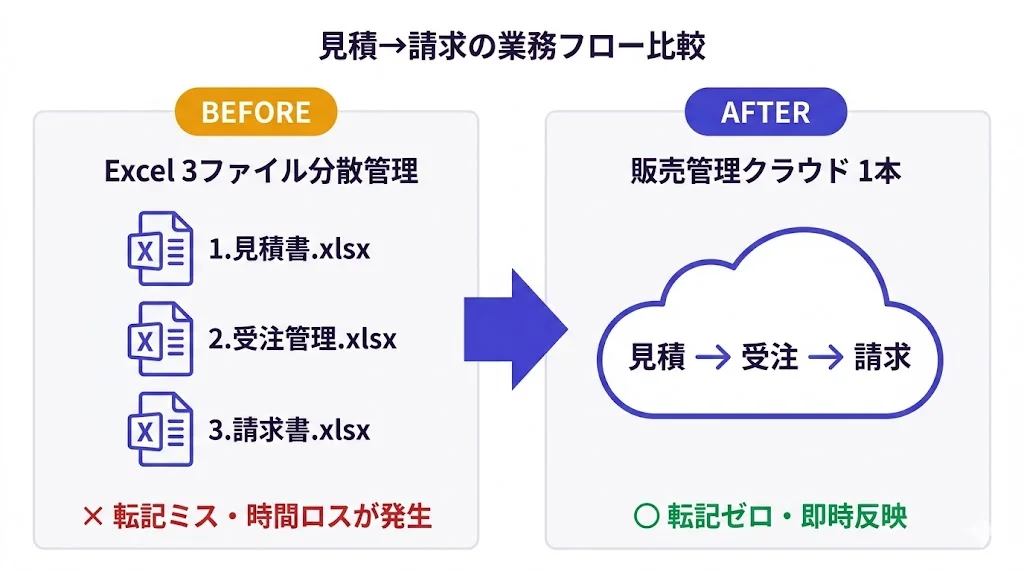 見積→請求の業務フロー比較

BEFORE

Excel 3ファイル分散管理

X 1.見積書.xlsx

X 2.受注管理.xlsx

X 3.請求書.xlsx

× 転記ミス・時間ロスが発生

AFTER

販売管理クラウド 1本

見積 → 受注 → 請求

○ 転記ゼロ・即時反映